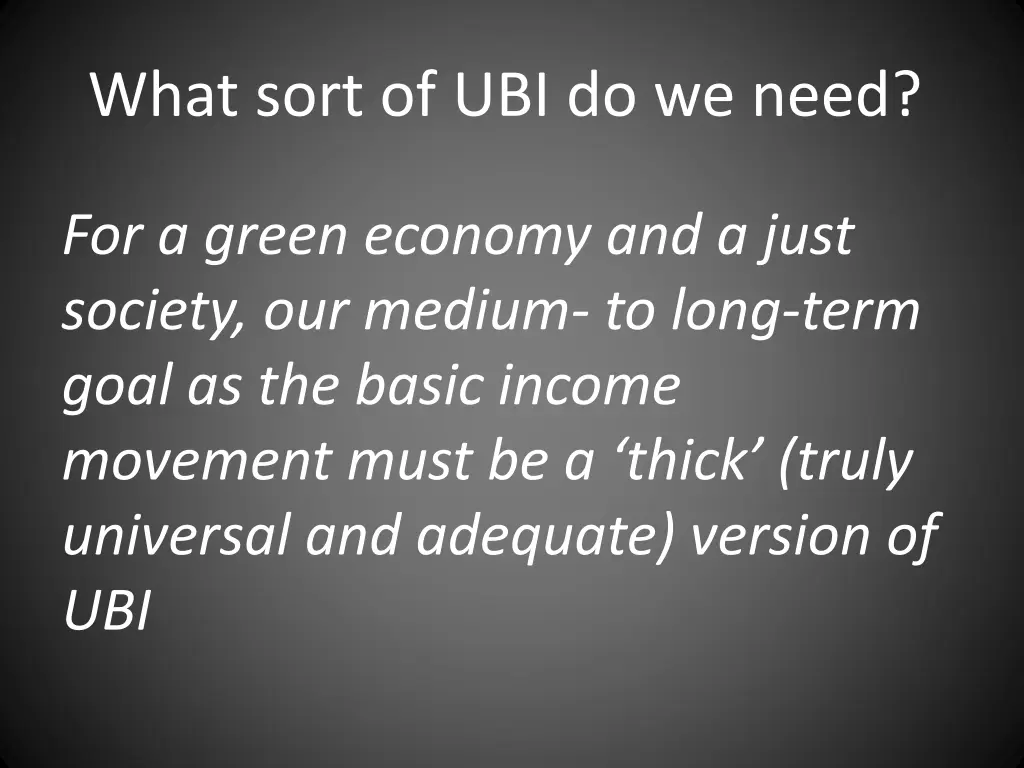 What sort of UBI do we need?

For a green economy and a just society, our medium- to long-term goal as the basic income movement must be a ‘thick’ (truly universal and adequate) version of UBI